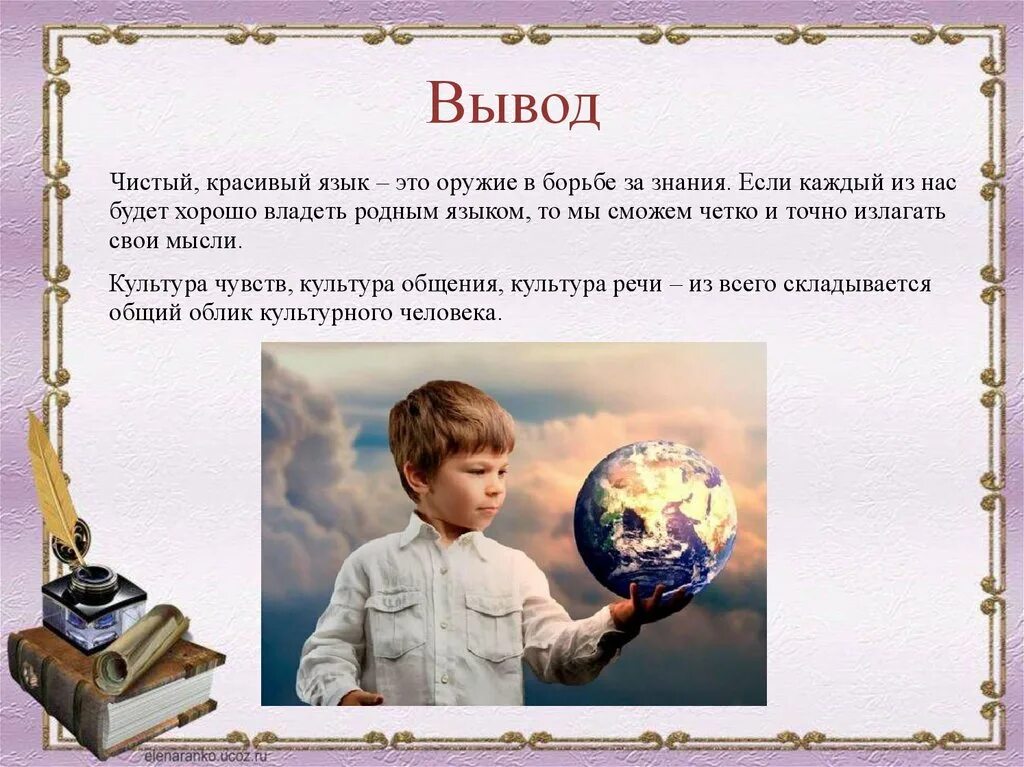 Вывод

Чистый, красивый язык – это оружие в борьбе за знания. Если каждый из нас будет хорошо владеть родным языком, то мы сможем четко и точно излагать свои мысли.

Культура чувств, культура общения, культура речи – из всего складывается общий облик культурного человека.

elenaranko.ucoz.ru